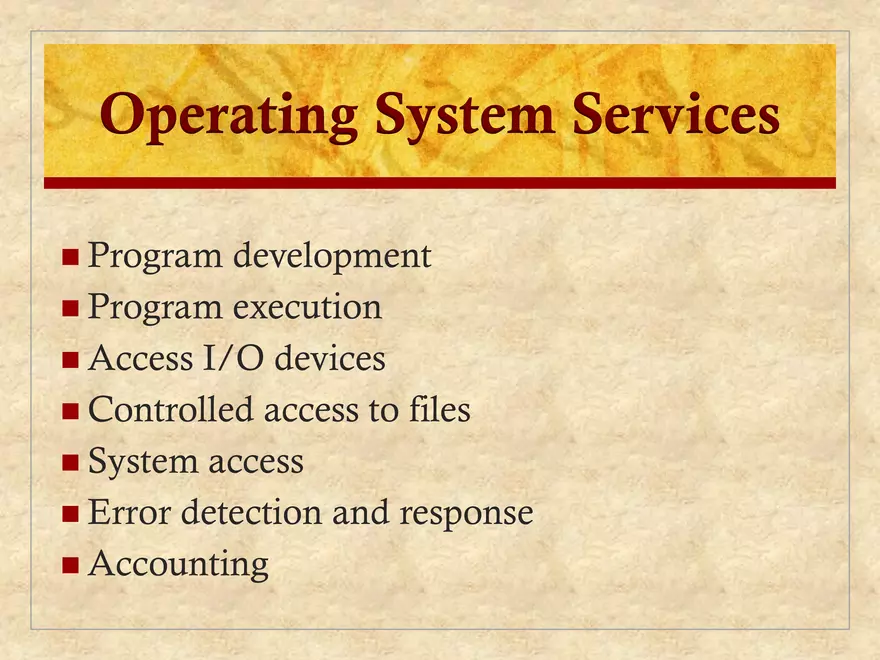 Operating System Services

- Program development
- Program execution
- Access I/O devices
- Controlled access to files
- System access
- Error detection and response
- Accounting